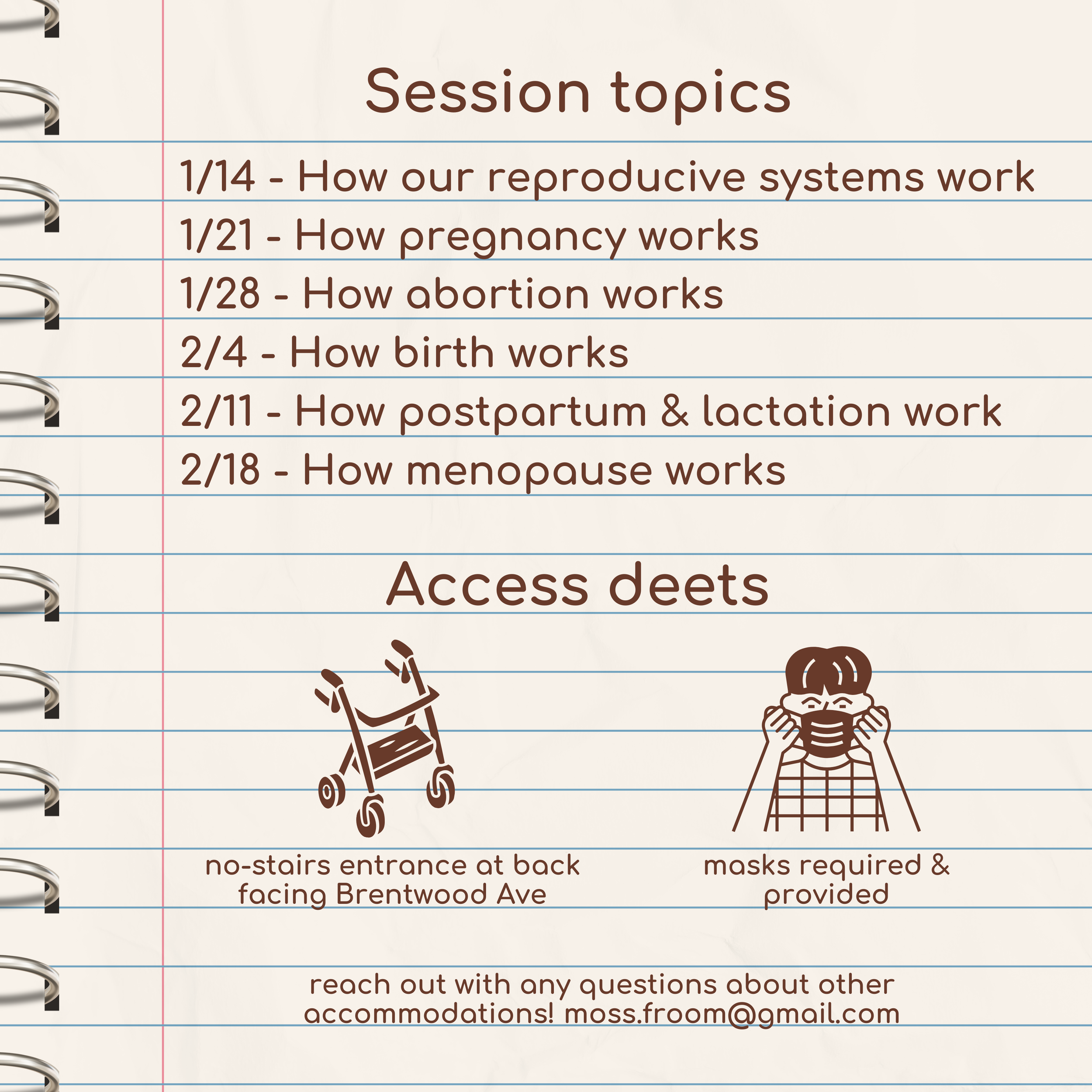 Session topics

1/14 - How our reproducive systems work
1/21 - How pregnancy works
1/28 - How abortion works
2/4 - How birth works
2/11 - How postpartum & lactation work
2/18 - How menopause works

Access deets

no-stairs entrance at back facing Brentwood Ave

masks required & provided

reach out with any questions about other accommodations! moss.froom@gmail.com